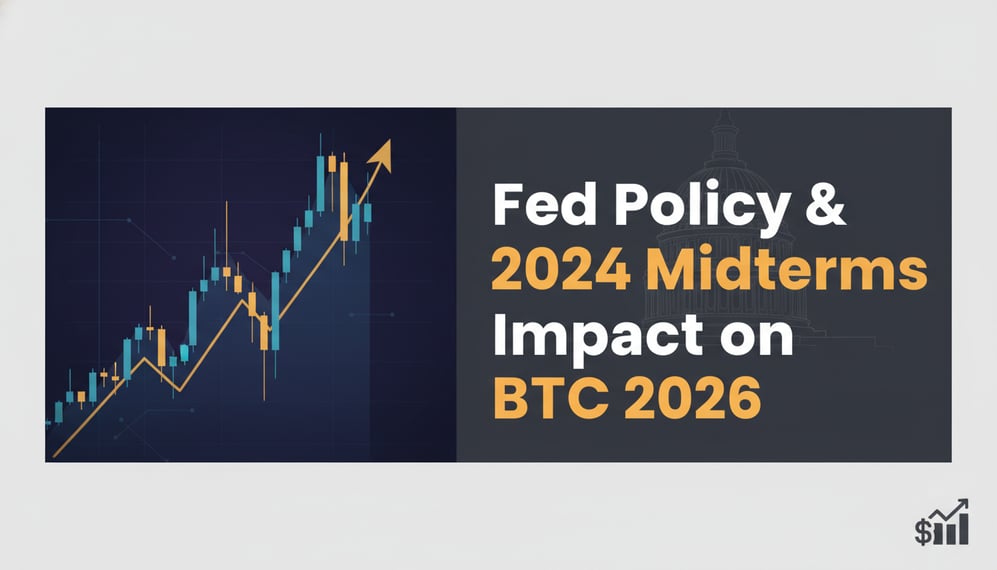 Fed Policy &
2024 Midterms
Impact on
BTC 2026

$